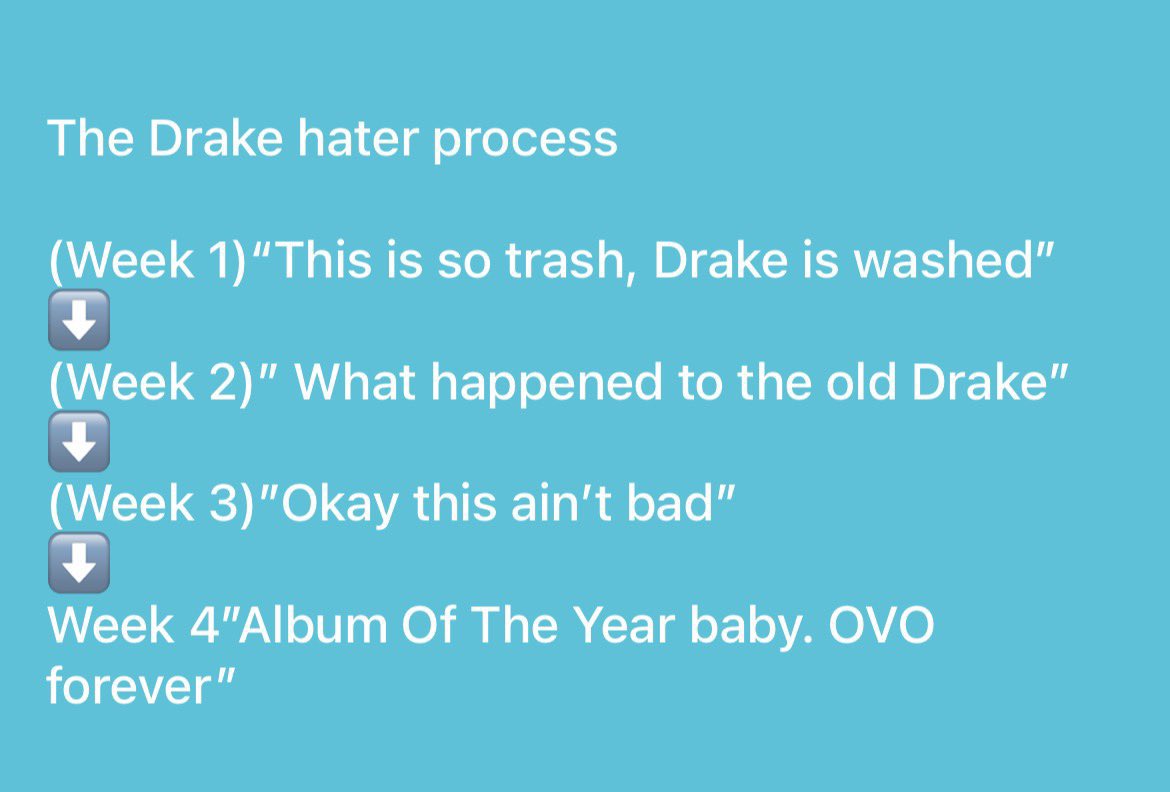 The Drake hater process

(Week 1)“This is so trash, Drake is washed”
⬇️
(Week 2)” What happened to the old Drake”
⬇️
(Week 3)”Okay this ain’t bad”
⬇️
Week 4”Album Of The Year baby. OVO forever”